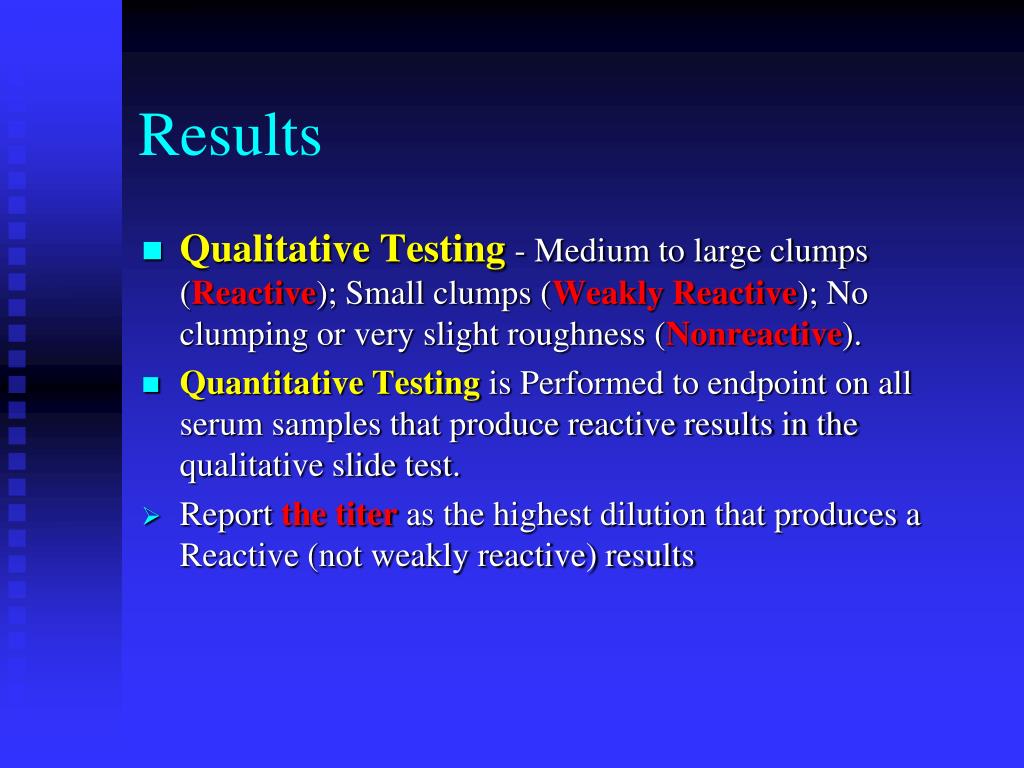 Results

Qualitative Testing - Medium to large clumps (Reactive); Small clumps (Weakly Reactive); No clumping or very slight roughness (Nonreactive).

Quantitative Testing is Performed to endpoint on all serum samples that produce reactive results in the qualitative slide test.

Report the titer as the highest dilution that produces a Reactive (not weakly reactive) results